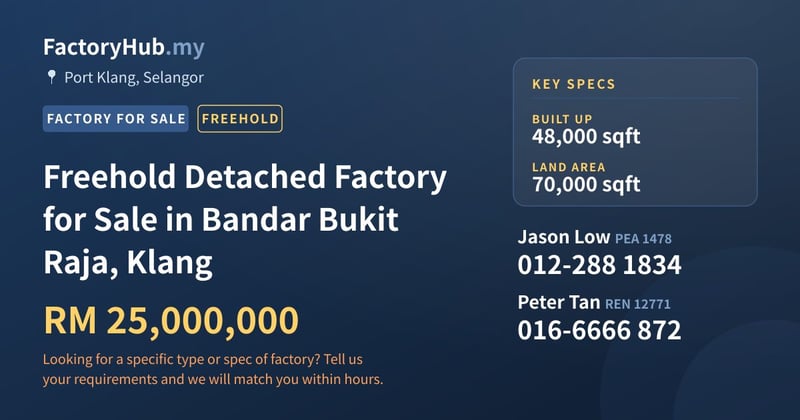 FactoryHub.my

Port Klang, Selangor

FACTORY FOR SALE FREEHOLD

Freehold Detached Factory for Sale in Bandar Bukit Raja, Klang

RM 25,000,000

Looking for a specific type or spec of factory? Tell us your requirements and we will match you within hours.

KEY SPECS

BUILT UP
48,000 sqft

LAND AREA
70,000 sqft

Jason Low PEA 1478
012-288 1834

Peter Tan REN 12771
016-6666 872